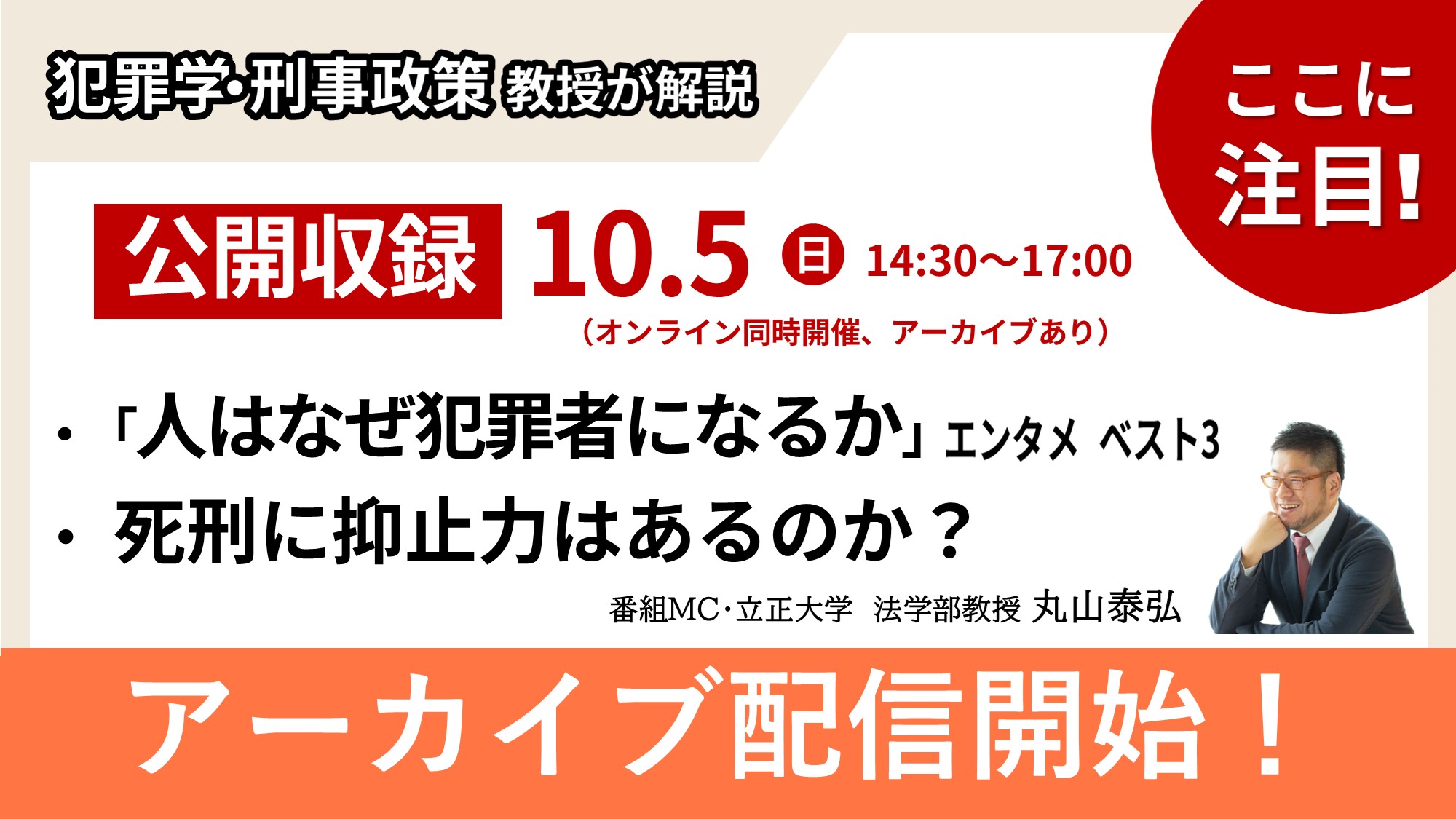 犯罪学・刑事政策 教授が解説

ここに注目!

公開収録 10.5 日 14:30～17:00
（オンライン同時開催、アーカイブあり）

・「人はなぜ犯罪者になるか」エンタメ ベスト3
・死刑に抑止力はあるのか？

番組MC・立正大学 法学部教授 丸山泰弘

アーカイブ配信開始！